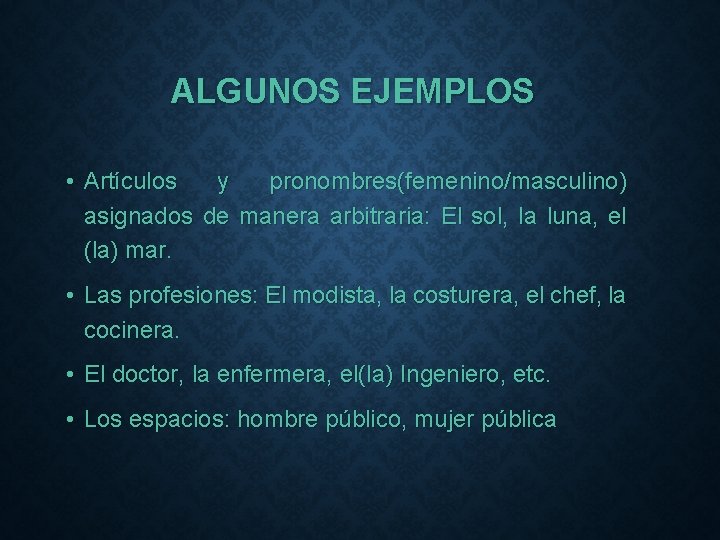 ALGUNOS EJEMPLOS

• Artículos y pronombres(femenino/masculino) asignados de manera arbitraria: El sol, la luna, el (la) mar.

• Las profesiones: El modista, la costurera, el chef, la cocinera.

• El doctor, la enfermera, el(la) Ingeniero, etc.

• Los espacios: hombre público, mujer pública